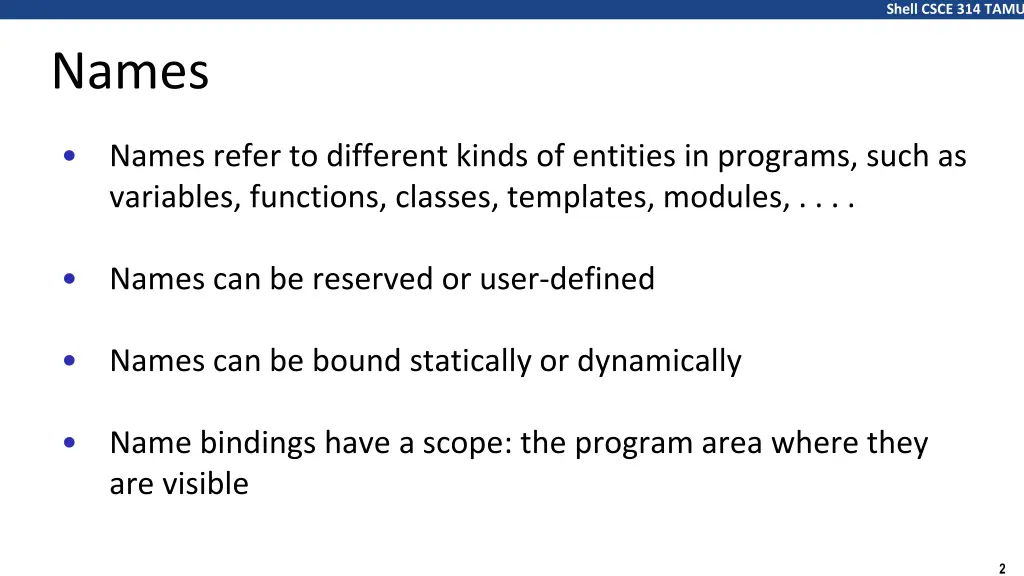 Shell CSCE 314 TAMU

Names

• Names refer to different kinds of entities in programs, such as variables, functions, classes, templates, modules, . . . .

• Names can be reserved or user-defined

• Names can be bound statically or dynamically

• Name bindings have a scope: the program area where they are visible

2